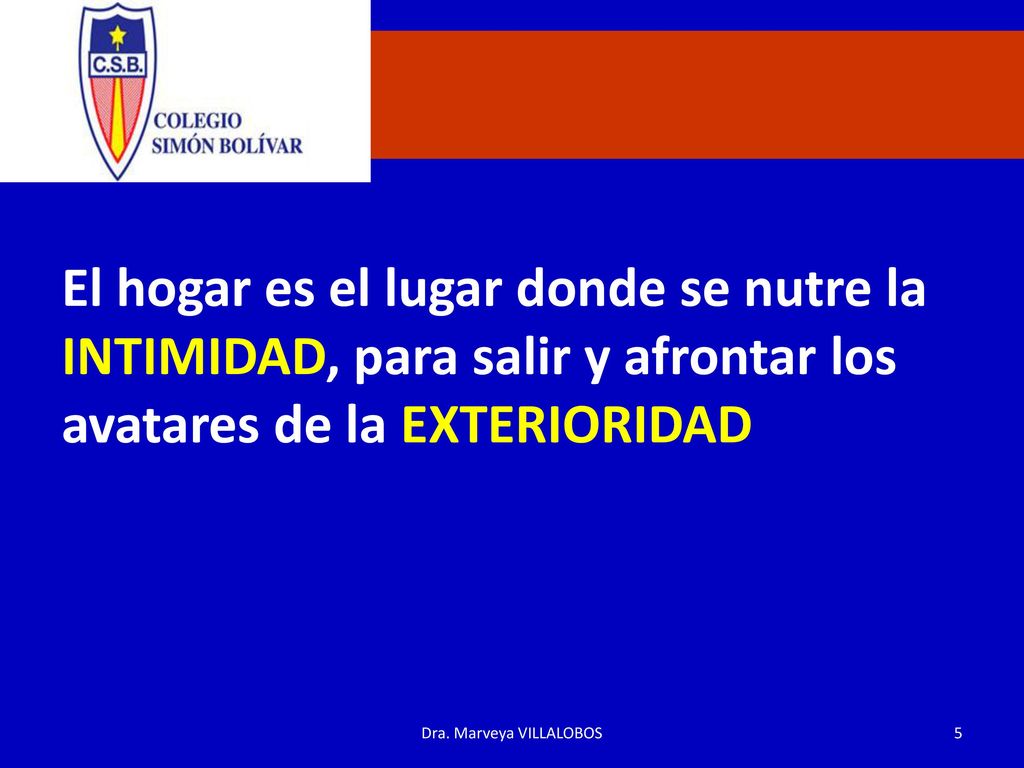 C.S.B.

COLEGIO SIMÓN BOLÍVAR

El hogar es el lugar donde se nutre la INTIMIDAD, para salir y afrontar los avatares de la EXTERIORIDAD

Dra. Marveya VILLALOBOS

5